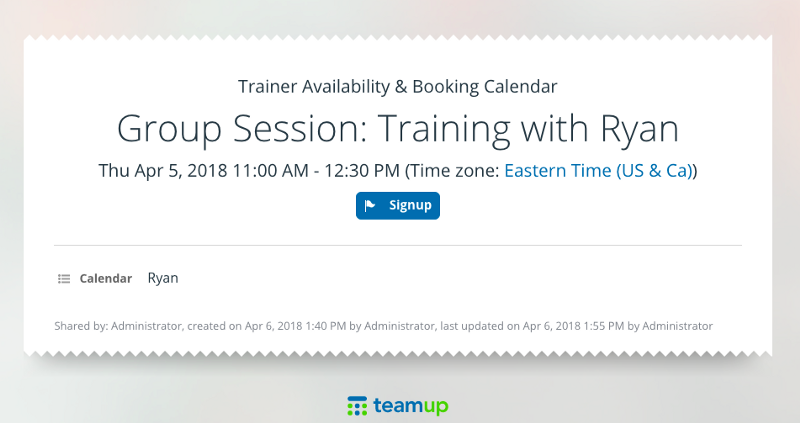 Trainer Availability & Booking Calendar

Group Session: Training with Ryan

Thu Apr 5, 2018 11:00 AM - 12:30 PM (Time zone: Eastern Time (US & Ca))

Signup

Calendar Ryan

Shared by: Administrator, created on Apr 6, 2018 1:40 PM by Administrator, last updated on Apr 6, 2018 1:55 PM by Administrator

teamup